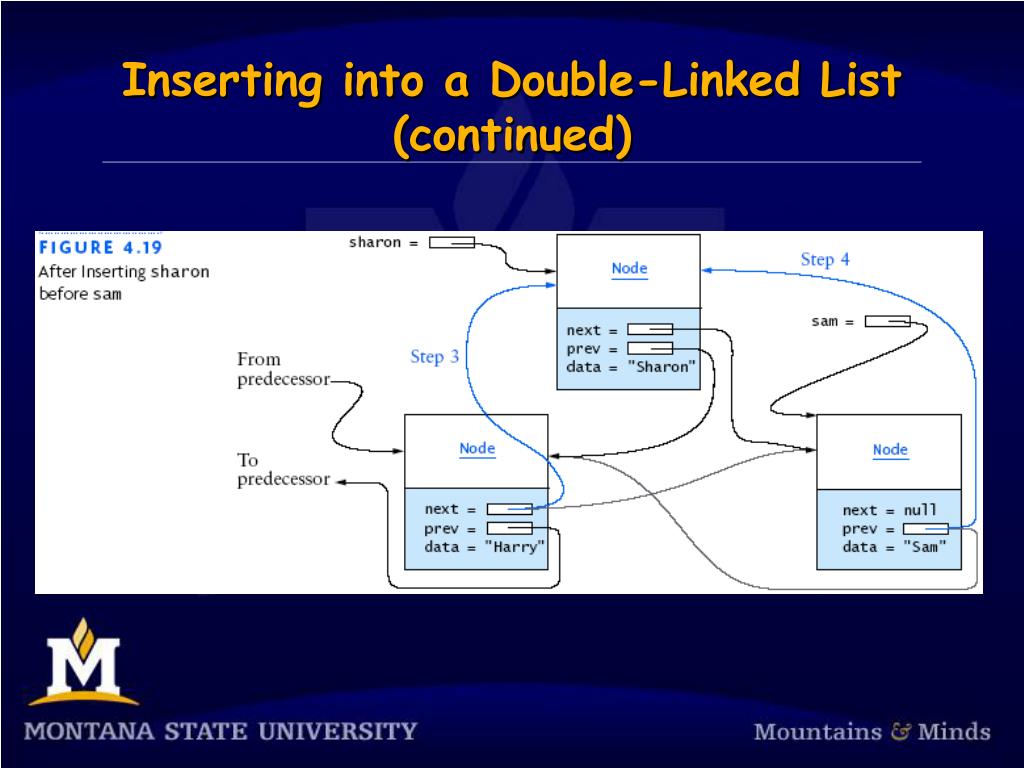 Inserting into a Double-Linked List (continued)

FIGURE 4.19
After Inserting sharon before sam

sharon =

Node

next =
prev =
data = "Sharon"

Step 4

sam =

Step 3

From predecessor

To predecessor

Node

next =
prev =
data = "Harry"

Node

next = null
prev =
data = "Sam"

M

MONTANA STATE UNIVERSITY

Mountains & Minds